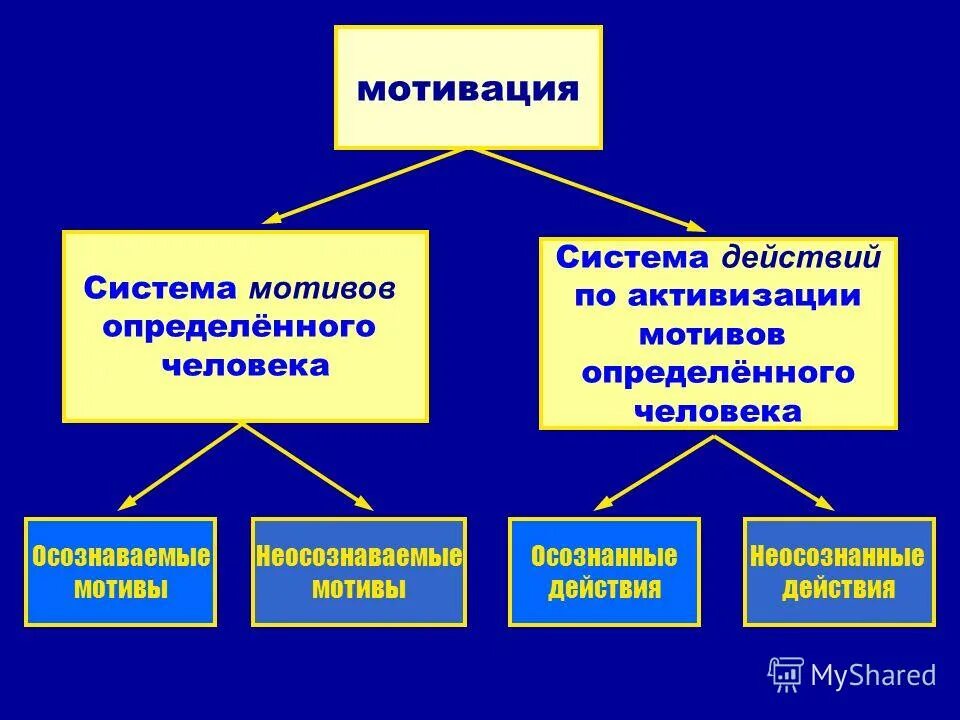 мотивация

Система мотивов определённого человека

Система действий по активизации мотивов определённого человека

Осознаваемые мотивы

Неосознаваемые мотивы

Осознанные действия

Неосознанные действия

MyShared